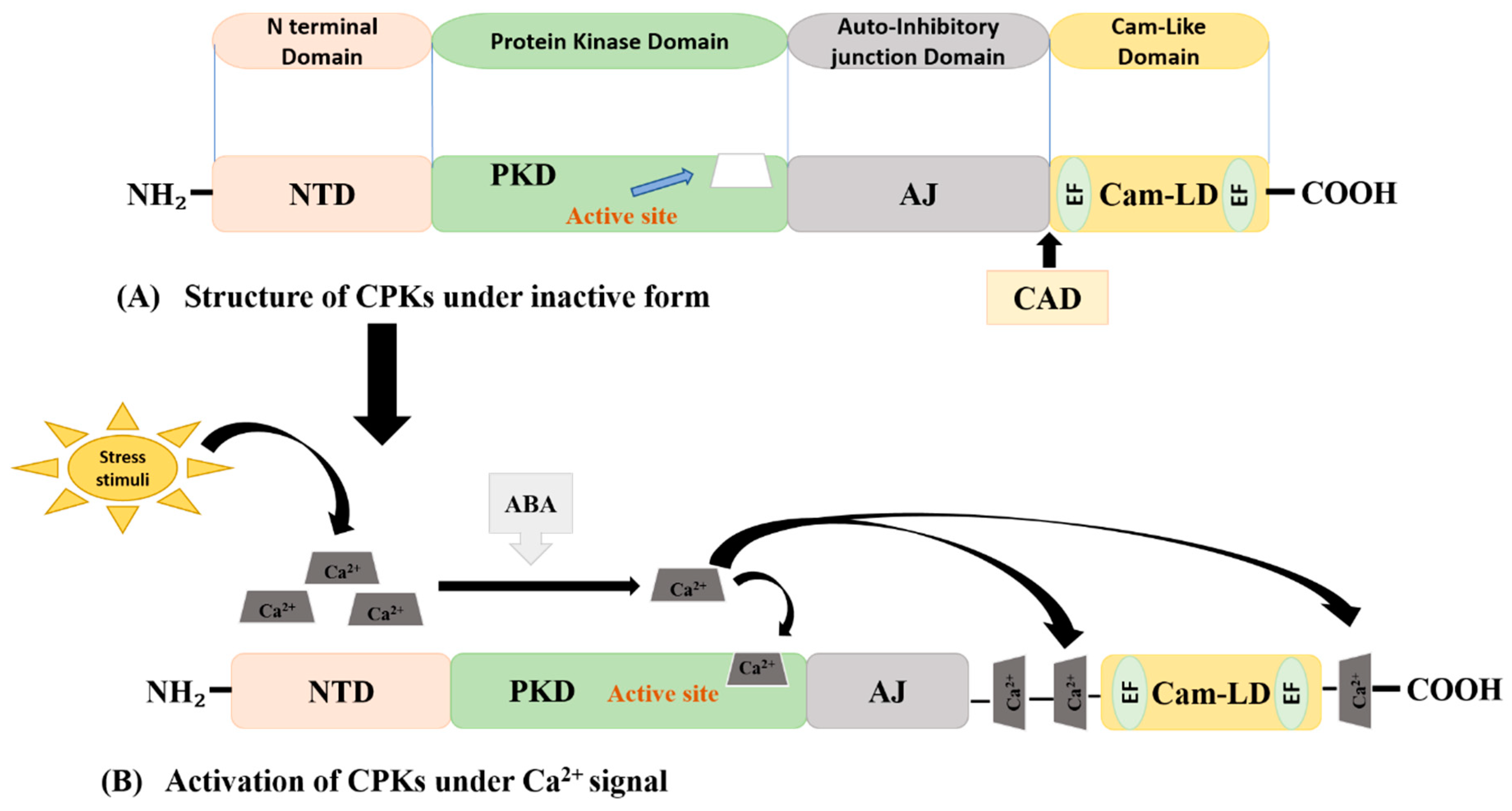 N terminal Domain

Protein Kinase Domain

Auto-Inhibitory junction Domain

Cam-Like Domain

$NH_2$ NTD PKD Active site AJ EF Cam-LD EF COOH

CAD

(A) Structure of CPKs under inactive form

Stress stimuli

ABA

$Ca^{2+}$ $Ca^{2+}$ $Ca^{2+}$

$Ca^{2+}$

$NH_2$ NTD PKD Active site $Ca^{2+}$ AJ $Ca^{2+}$ $Ca^{2+}$ EF Cam-LD EF $Ca^{2+}$ COOH

(B) Activation of CPKs under $Ca^{2+}$ signal